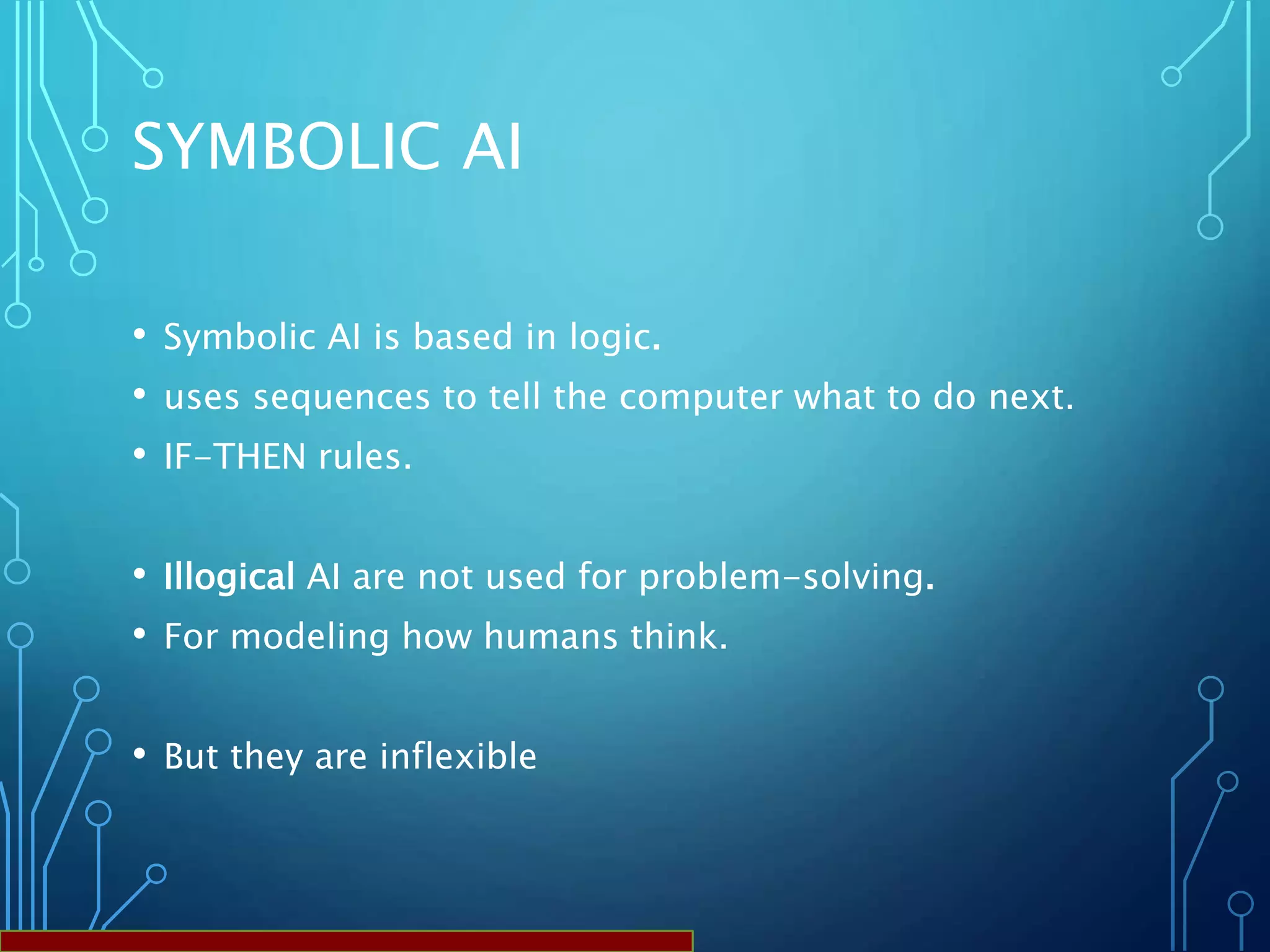 SYMBOLIC AI

• Symbolic AI is based in logic.
• uses sequences to tell the computer what to do next.
• IF-THEN rules.

• Illogical AI are not used for problem-solving.
• For modeling how humans think.

• But they are inflexible